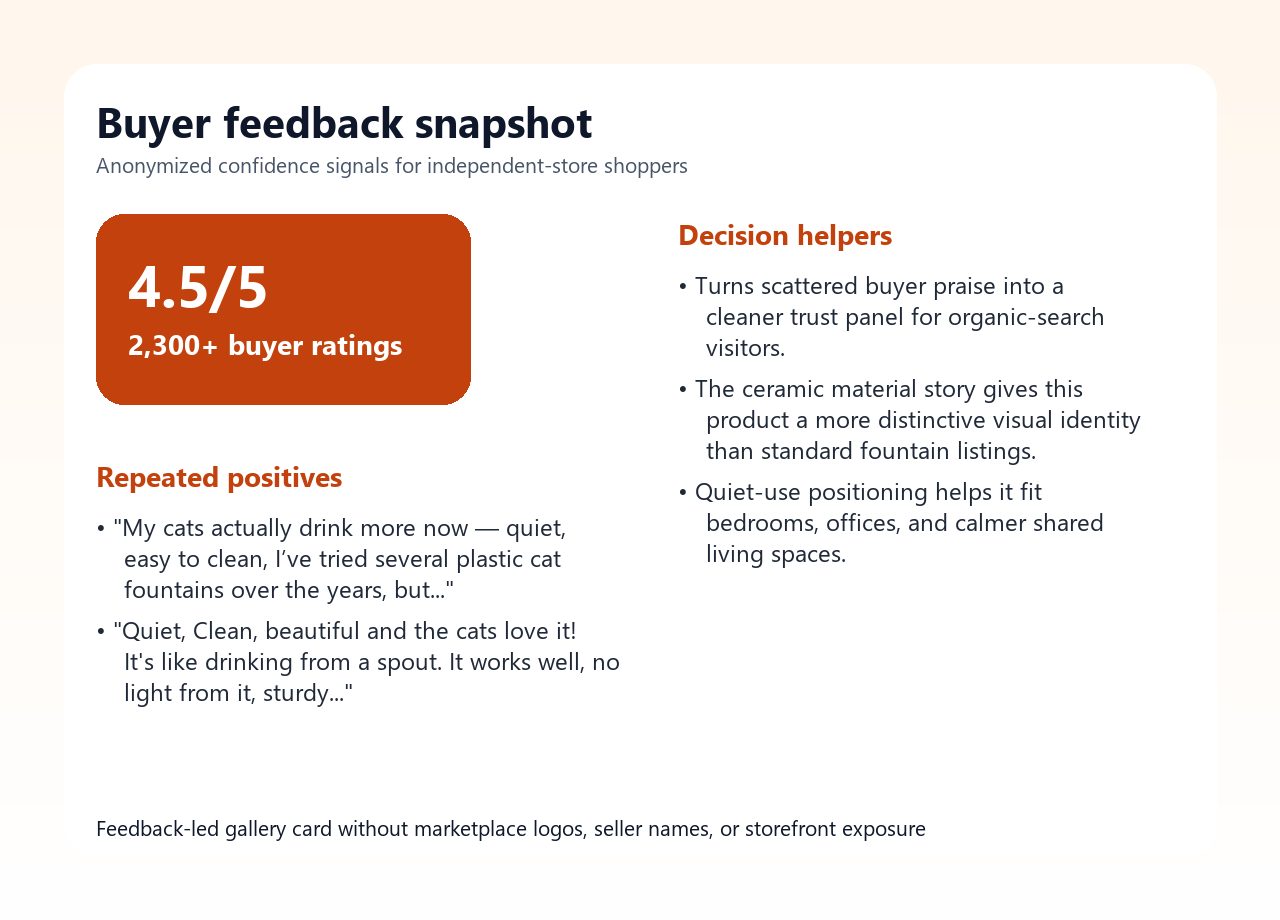 Buyer feedback snapshot
Anonymized confidence signals for independent-store shoppers

4.5/5
2,300+ buyer ratings

Repeated positives

• "My cats actually drink more now — quiet, easy to clean, I've tried several plastic cat fountains over the years, but..."

• "Quiet, Clean, beautiful and the cats love it! It's like drinking from a spout. It works well, no light from it, sturdy..."

Decision helpers

• Turns scattered buyer praise into a cleaner trust panel for organic-search visitors.

• The ceramic material story gives this product a more distinctive visual identity than standard fountain listings.

• Quiet-use positioning helps it fit bedrooms, offices, and calmer shared living spaces.

Feedback-led gallery card without marketplace logos, seller names, or storefront exposure